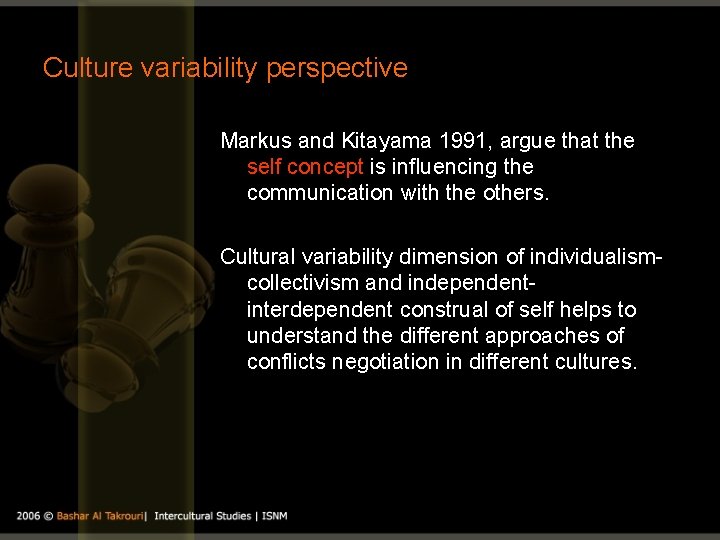 Culture variability perspective

Markus and Kitayama 1991, argue that the self concept is influencing the communication with the others.

Cultural variability dimension of individualism-collectivism and independent-interdependent construal of self helps to understand the different approaches of conflicts negotiation in different cultures.

2006 © Bashar Al Takrouri| Intercultural Studies | ISNM